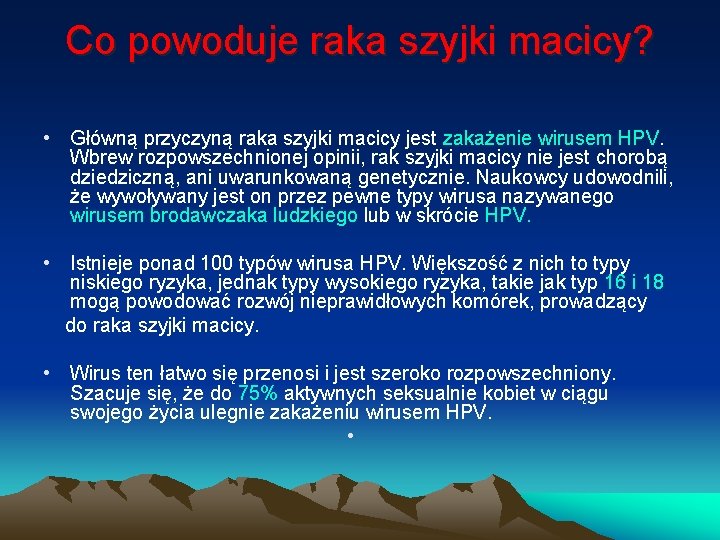 Co powoduje raka szyjki macicy?

• Główną przyczyną raka szyjki macicy jest zakażenie wirusem HPV. Wbrew rozpowszechnionej opinii, rak szyjki macicy nie jest chorobą dziedziczną, ani uwarunkowaną genetycznie. Naukowcy udowodnili, że wywoływany jest on przez pewne typy wirusa nazywanego wirusem brodawczaka ludzkiego lub w skrócie HPV.

• Istnieje ponad 100 typów wirusa HPV. Większość z nich to typy niskiego ryzyka, jednak typy wysokiego ryzyka, takie jak typ 16 i 18 mogą powodować rozwój nieprawidłowych komórek, prowadzący do raka szyjki macicy.

• Wirus ten łatwo się przenosi i jest szeroko rozpowszechniony. Szacuje się, że do 75% aktywnych seksualnie kobiet w ciągu swojego życia ulegnie zakażeniu wirusem HPV.

•